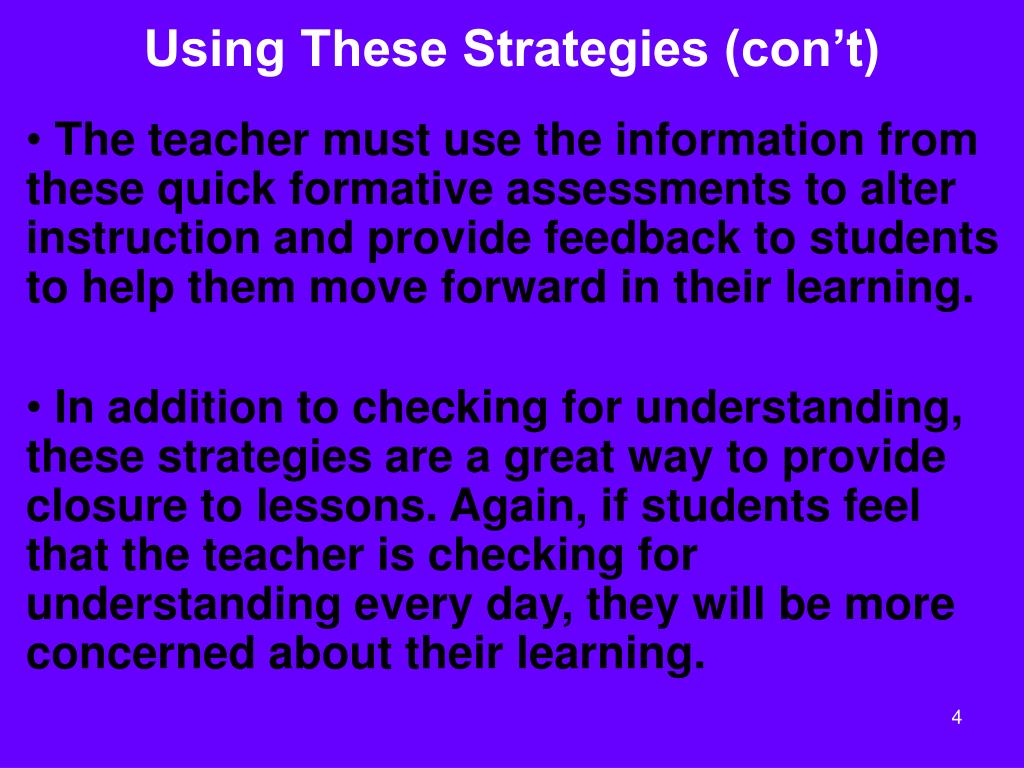 Using These Strategies (con’t)

• The teacher must use the information from these quick formative assessments to alter instruction and provide feedback to students to help them move forward in their learning.

• In addition to checking for understanding, these strategies are a great way to provide closure to lessons. Again, if students feel that the teacher is checking for understanding every day, they will be more concerned about their learning.

4